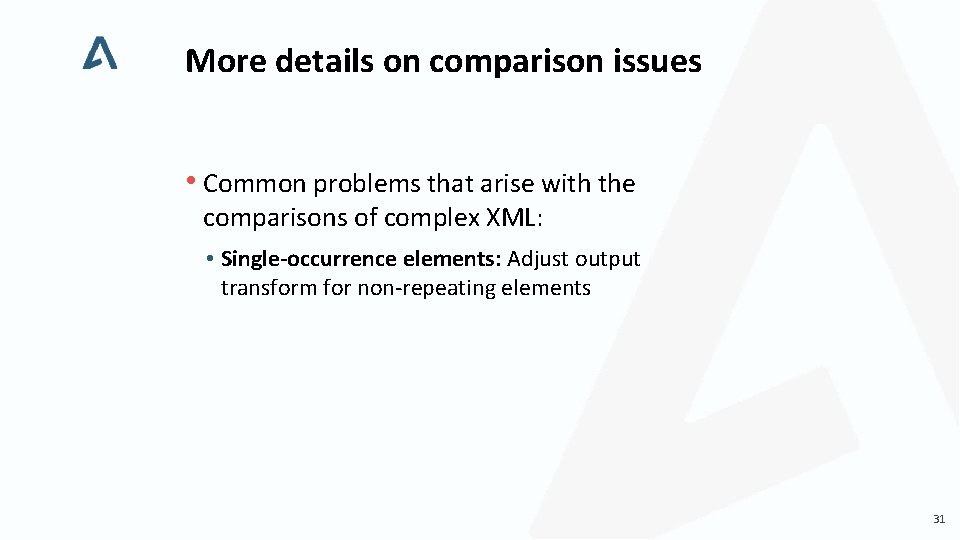 More details on comparison issues

• Common problems that arise with the comparisons of complex XML:

• Single-occurrence elements: Adjust output transform for non-repeating elements

31